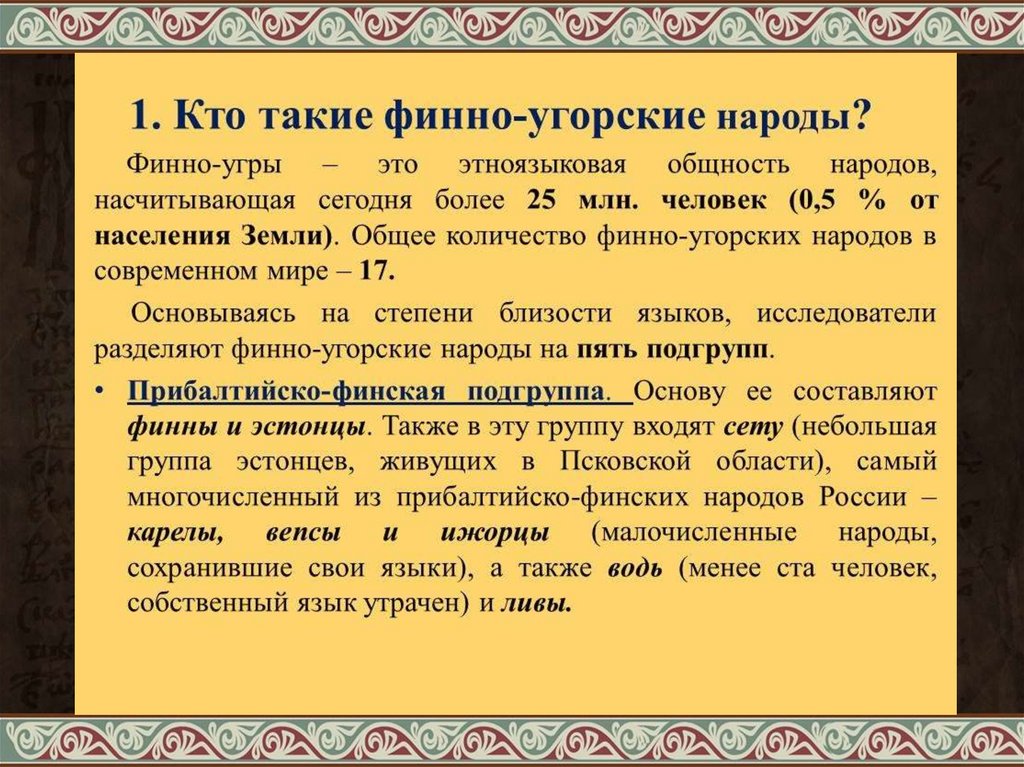 1. Кто такие финно-угорские народы?

Финно-угры – это этноязыковая общность народов, насчитывающая сегодня более 25 млн. человек (0,5 % от населения Земли). Общее количество финно-угорских народов в современном мире – 17.

Основываясь на степени близости языков, исследователи разделяют финно-угорские народы на пять подгрупп.

• Прибалтийско-финская подгруппа. Основу ее составляют финны и эстонцы. Также в эту группу входят сету (небольшая группа эстонцев, живущих в Псковской области), самый многочисленный из прибалтийско-финских народов России – карелы, вепсы и ижорцы (малочисленные народы, сохранившие свои языки), а также водь (менее ста человек, собственный язык утрачен) и ливы.